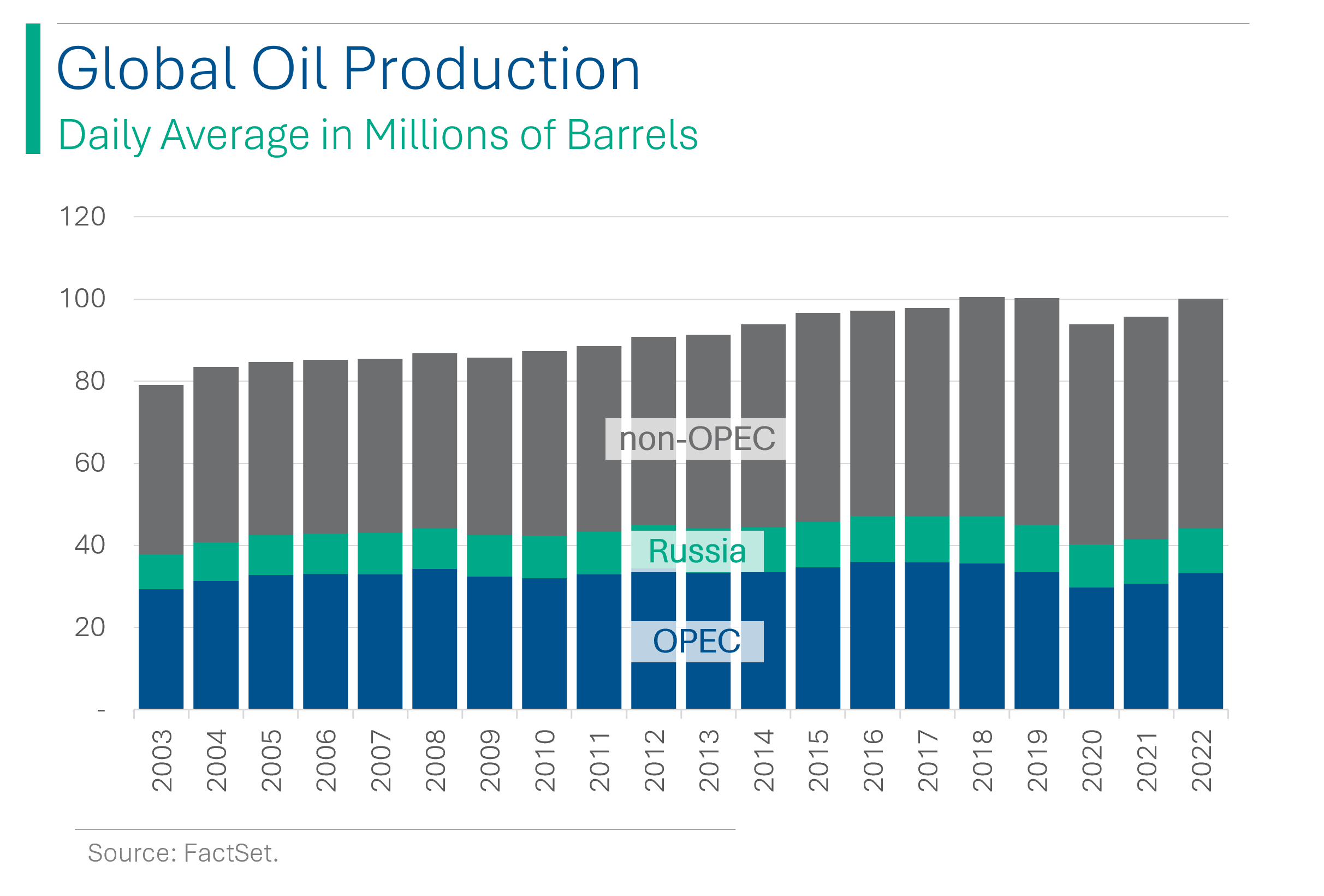 Global Oil Production
Daily Average in Millions of Barrels

120
100
80
60
40
20
-

non-OPEC
Russia
OPEC

2003
2004
2005
2006
2007
2008
2009
2010
2011
2012
2013
2014
2015
2016
2017
2018
2019
2020
2021
2022

Source: FactSet.